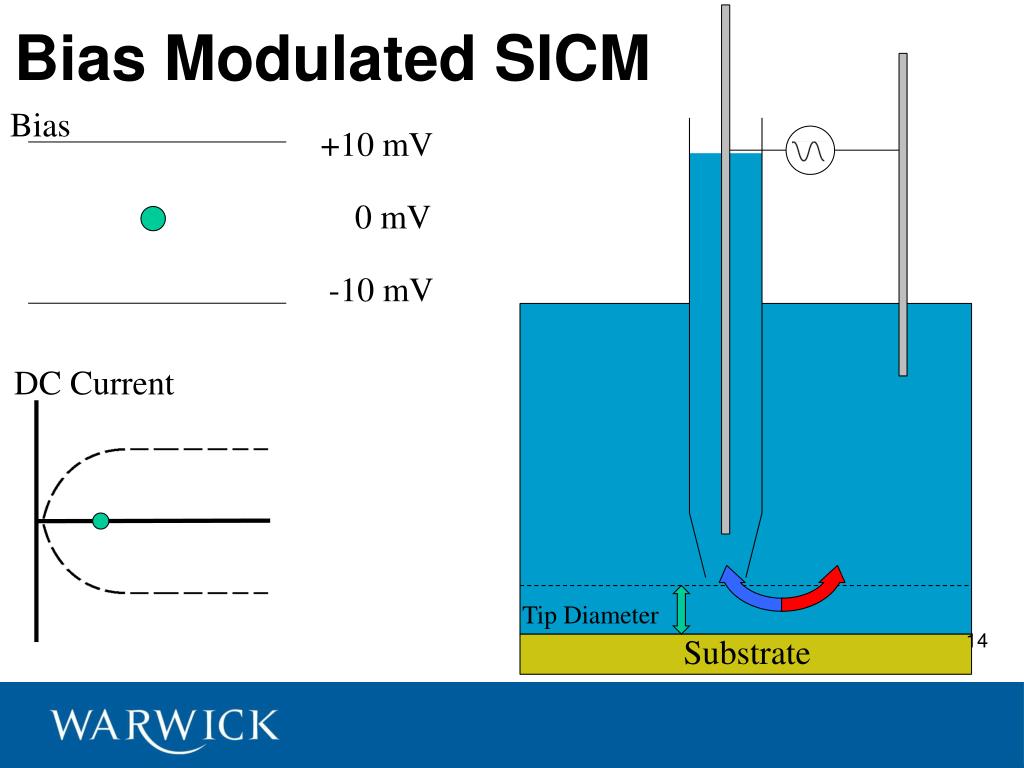 Bias Modulated SICM

Bias

+10 mV

0 mV

-10 mV

DC Current

Tip Diameter

Substrate

14

WARWICK